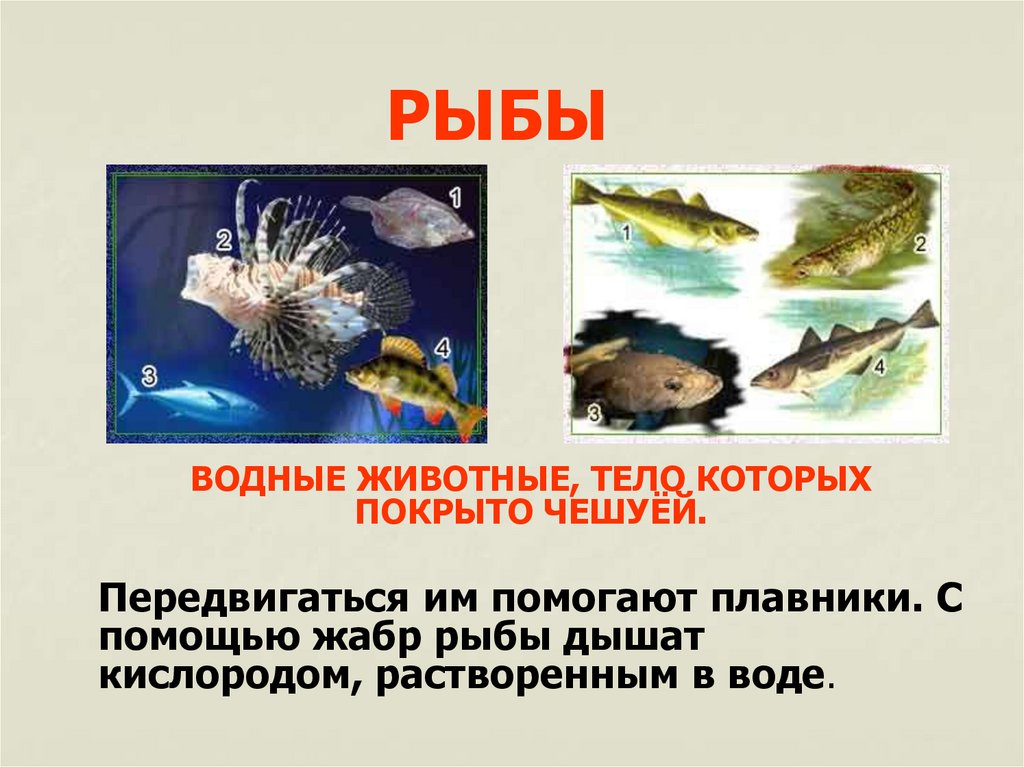 РЫБЫ

1
2
3
4

1
2
3
4

ВОДНЫЕ ЖИВОТНЫЕ, ТЕЛО КОТОРЫХ ПОКРЫТО ЧЕШУЁЙ.

Передвигаться им помогают плавники. С помощью жабр рыбы дышат кислородом, растворенным в воде.